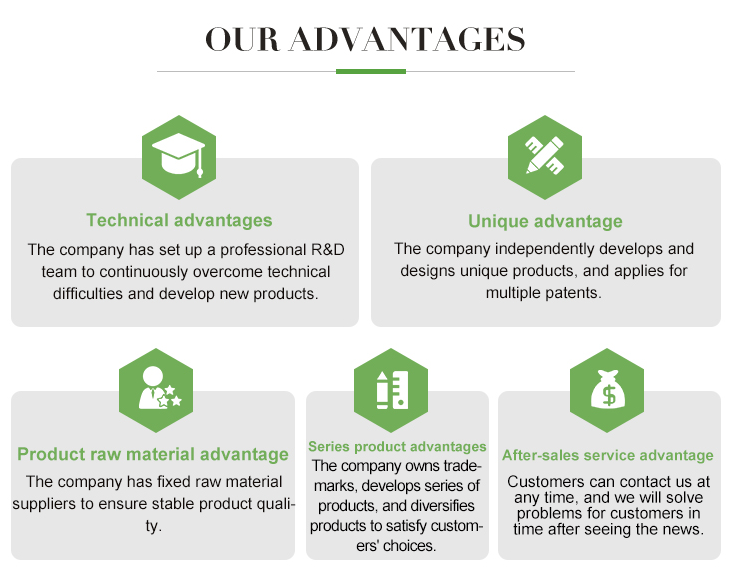 OUR ADVANTAGES

Technical advantages
The company has set up a professional R&D team to continuously overcome technical difficulties and develop new products.

Unique advantage
The company independently develops and designs unique products, and applies for multiple patents.

Product raw material advantage
The company has fixed raw material suppliers to ensure stable product quality.

Series product advantages
The company owns trademarks, develops series of products, and diversifies products to satisfy customers' choices.

After-sales service advantage
Customers can contact us at any time, and we will solve problems for customers in time after seeing the news.